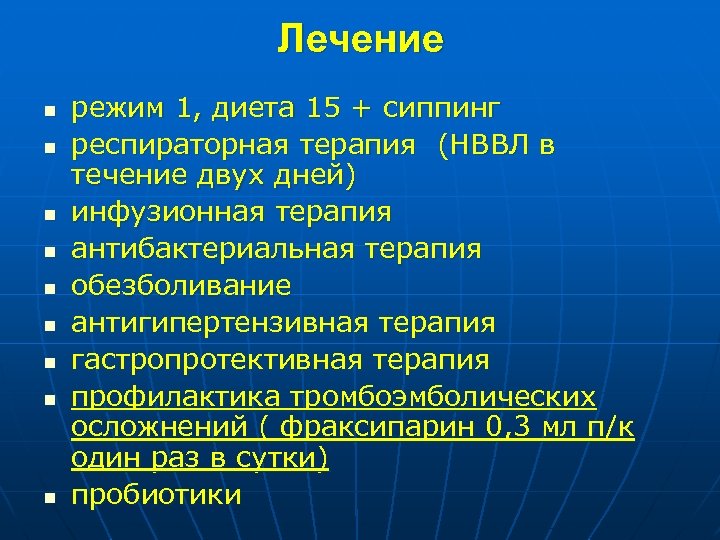 Лечение

- режим 1, диета 15 + сиппинг
- респираторная терапия (НВВЛ в течение двух дней)
- инфузионная терапия
- антибактериальная терапия
- обезболивание
- антигипертензивная терапия
- гастропротективная терапия
- профилактика тромбоэмболических осложнений ( фраксипарин 0,3 мл п/к один раз в сутки)
- пробиотики